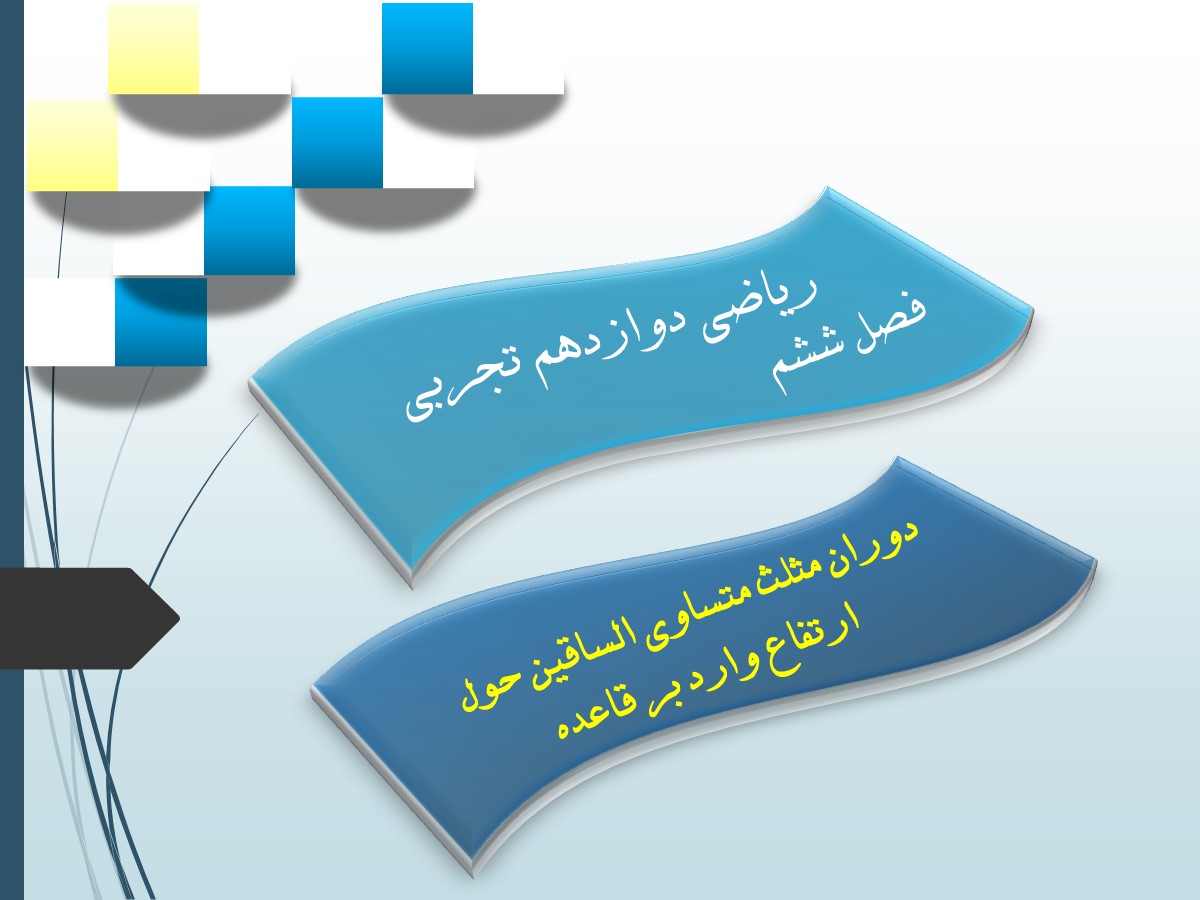 ریاضی دوازدهم تجربی
فصل ششم

دوران مثلث متساوی الساقین حول ارتفاع وارد بر قاعده